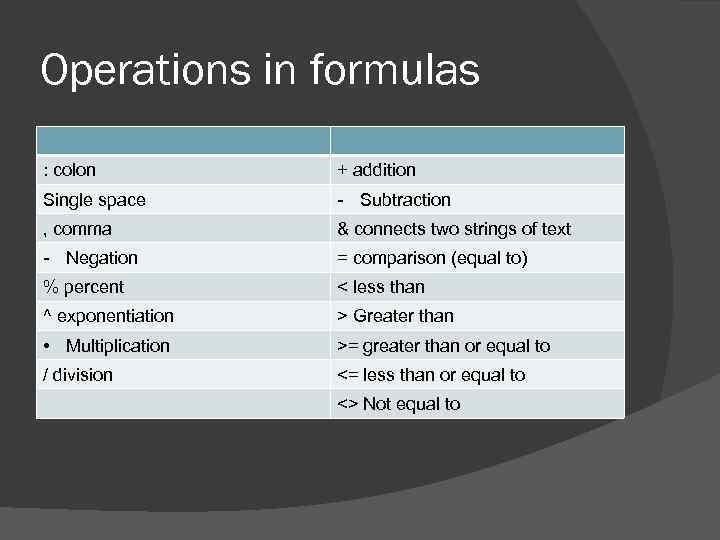 Operations in formulas

| | |
|---|---|
| : colon | + addition |
| Single space | - Subtraction |
| , comma | & connects two strings of text |
| - Negation | = comparison (equal to) |
| % percent | < less than |
| ^ exponentiation | > Greater than |
| • Multiplication | >= greater than or equal to |
| / division | <= less than or equal to |
| | <> Not equal to |